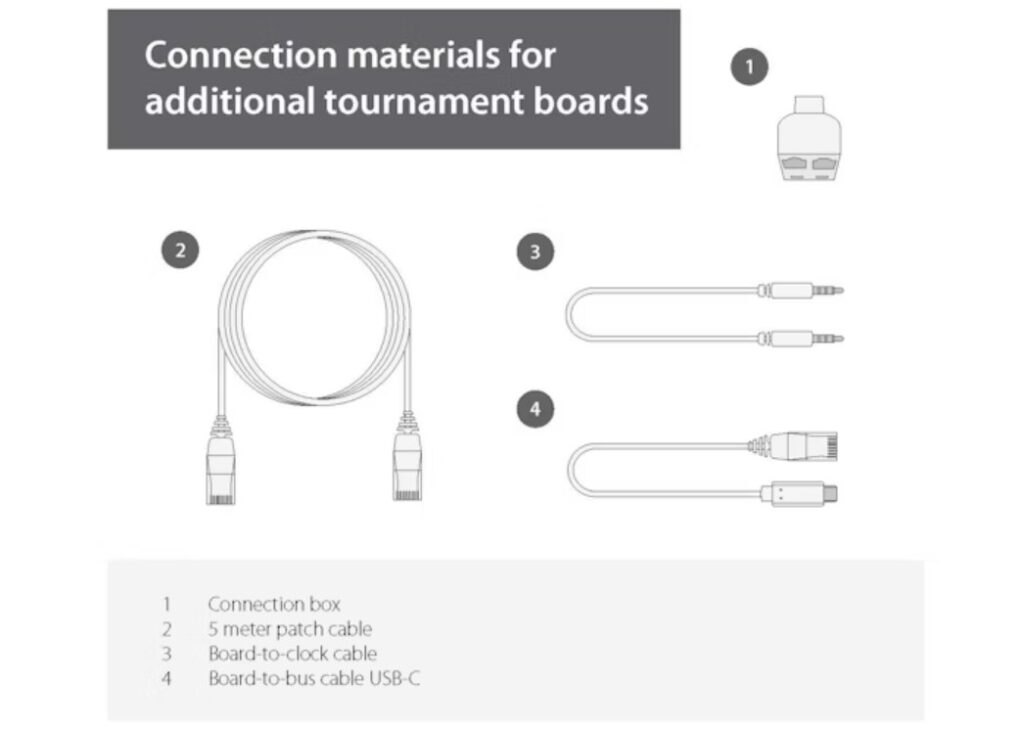 Connection materials for additional tournament boards

1

2

3

4

1 Connection box
2 5 meter patch cable
3 Board-to-clock cable
4 Board-to-bus cable USB-C